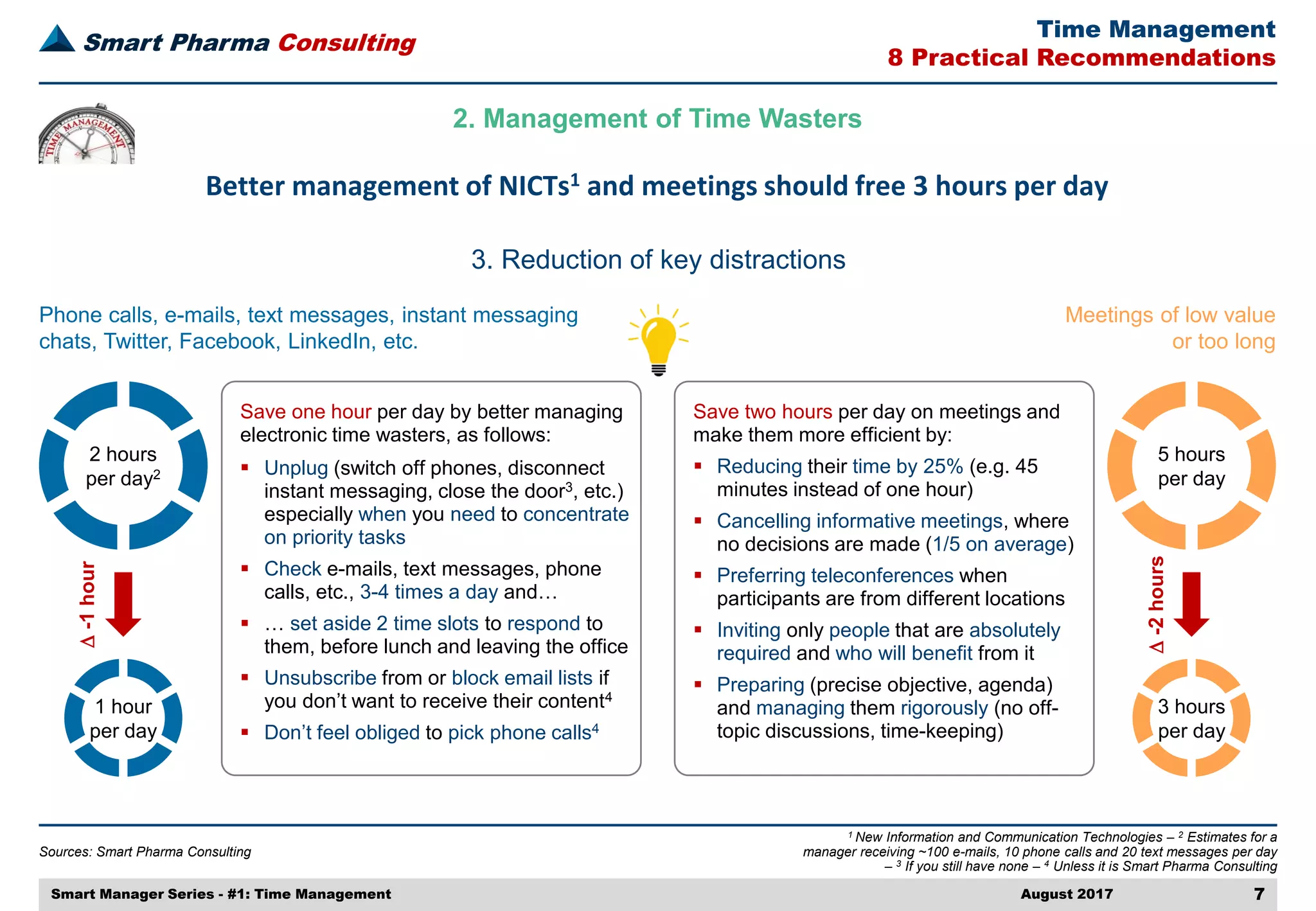 Smart Pharma Consulting

Time Management
8 Practical Recommendations

TIME MANAGEMENT

2. Management of Time Wasters

Better management of NICTs$^1$ and meetings should free 3 hours per day

3. Reduction of key distractions

Phone calls, e-mails, text messages, instant messaging chats, Twitter, Facebook, LinkedIn, etc.

Meetings of low value or too long

2 hours per day$^2$

Δ -1 hour

1 hour per day

Save one hour per day by better managing electronic time wasters, as follows:

▪ Unplug (switch off phones, disconnect instant messaging, close the door$^3$, etc.) especially when you need to concentrate on priority tasks

▪ Check e-mails, text messages, phone calls, etc., 3-4 times a day and…

▪ … set aside 2 time slots to respond to them, before lunch and leaving the office

▪ Unsubscribe from or block email lists if you don't want to receive their content$^4$

▪ Don't feel obliged to pick phone calls$^4$

Save two hours per day on meetings and make them more efficient by:

▪ Reducing their time by 25% (e.g. 45 minutes instead of one hour)

▪ Cancelling informative meetings, where no decisions are made (1/5 on average)

▪ Preferring teleconferences when participants are from different locations

▪ Inviting only people that are absolutely required and who will benefit from it

▪ Preparing (precise objective, agenda) and managing them rigorously (no off-topic discussions, time-keeping)

5 hours per day

Δ -2 hours

3 hours per day

Sources: Smart Pharma Consulting

$^1$ New Information and Communication Technologies – $^2$ Estimates for a manager receiving ~100 e-mails, 10 phone calls and 20 text messages per day – $^3$ If you still have none – $^4$ Unless it is Smart Pharma Consulting

Smart Manager Series - #1: Time Management

August 2017

7